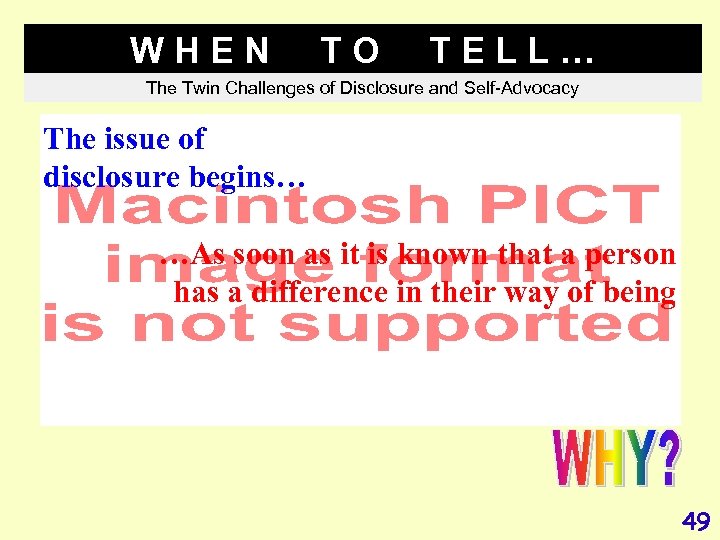 WHEN TO TELL…

The Twin Challenges of Disclosure and Self-Advocacy

The issue of disclosure begins…

Macintosh PICT image format is not supported

…As soon as it is known that a person has a difference in their way of being

WHY?

49